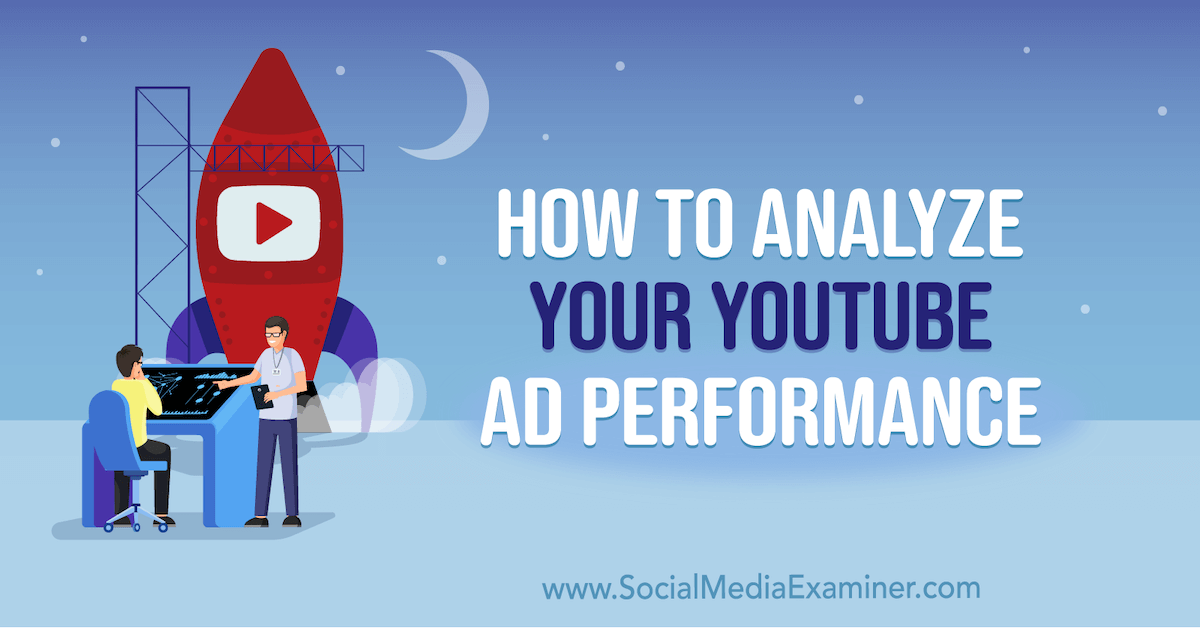 HOW TO ANALYZE
YOUR YOUTUBE
AD PERFORMANCE

www.SocialMediaExaminer.com